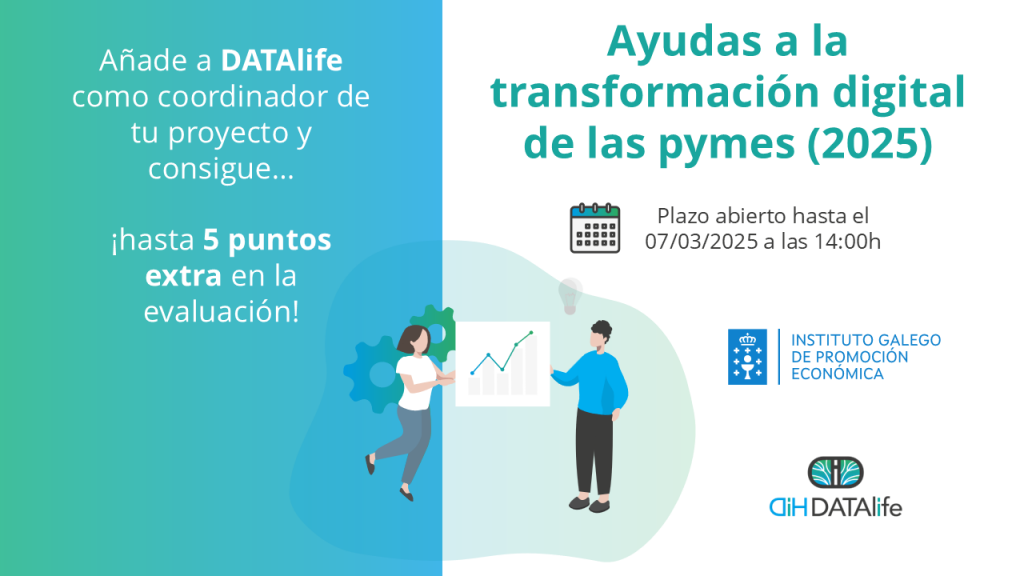 Añade a DATAlife como coordinador de tu proyecto y consigue...

¡hasta 5 puntos extra en la evaluación!

Ayudas a la transformación digital de las pymes (2025)

Plazo abierto hasta el 07/03/2025 a las 14:00h

INSTITUTO GALEGO DE PROMOCIÓN ECONÓMICA

DIH DATAlife